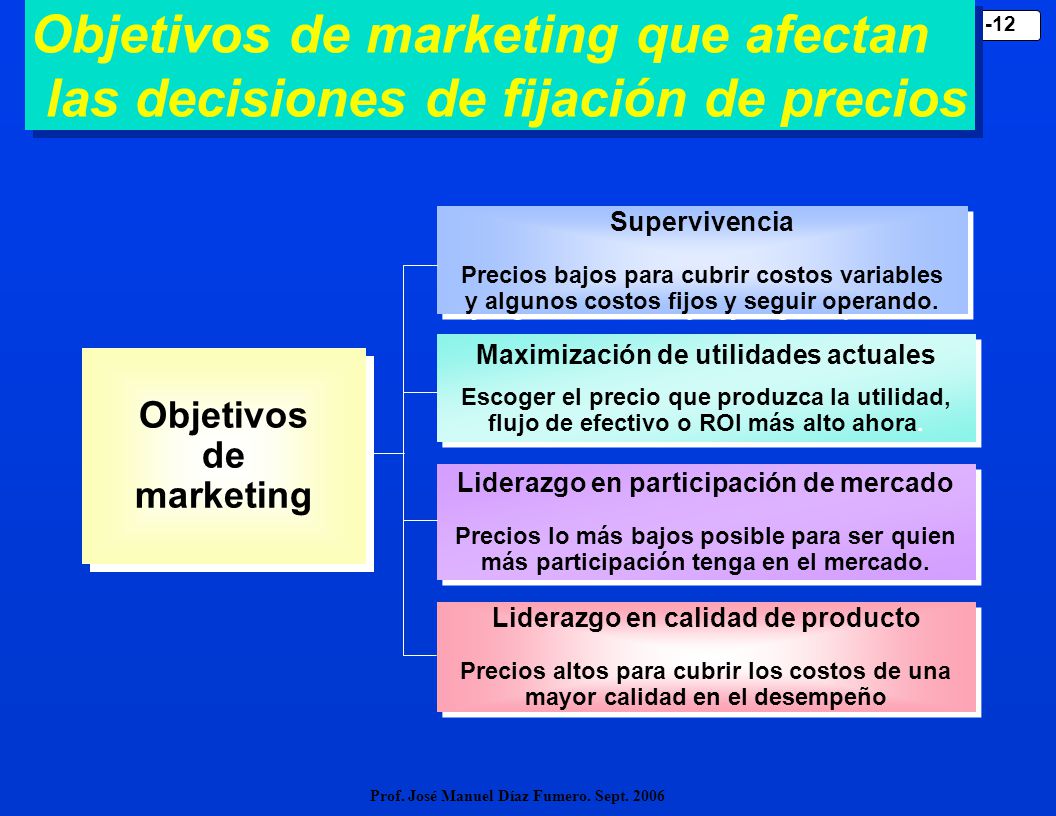 Objetivos de marketing que afectan las decisiones de fijación de precios

-12

Objetivos de marketing

Supervivencia

Precios bajos para cubrir costos variables y algunos costos fijos y seguir operando.

Maximización de utilidades actuales

Escoger el precio que produzca la utilidad, flujo de efectivo o ROI más alto ahora

Liderazgo en participación de mercado

Precios lo más bajos posible para ser quien más participación tenga en el mercado.

Liderazgo en calidad de producto

Precios altos para cubrir los costos de una mayor calidad en el desempeño

Prof. José Manuel Díaz Fumero. Sept. 2006